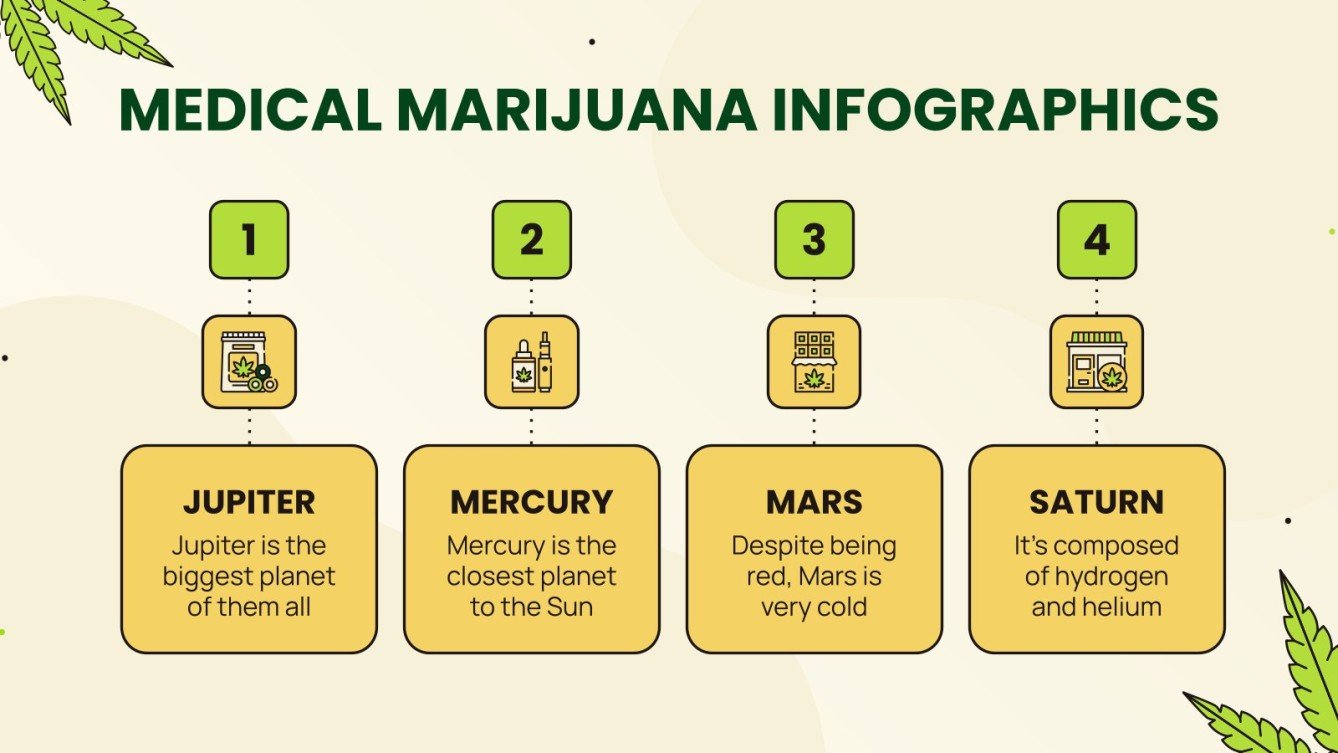 MEDICAL MARIJUANA INFOGRAPHICS

1

JUPITER
Jupiter is the biggest planet of them all

2

MERCURY
Mercury is the closest planet to the Sun

3

MARS
Despite being red, Mars is very cold

4

SATURN
It's composed of hydrogen and helium